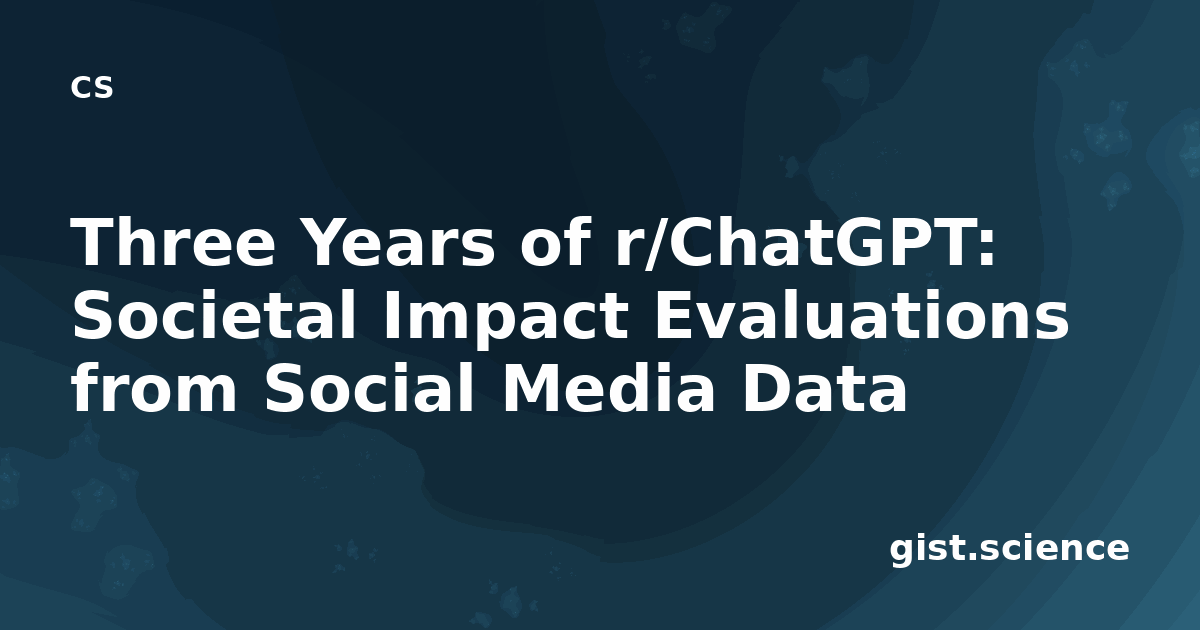 cs

Three Years of r/ChatGPT: Societal Impact Evaluations from Social Media Data

gist.science